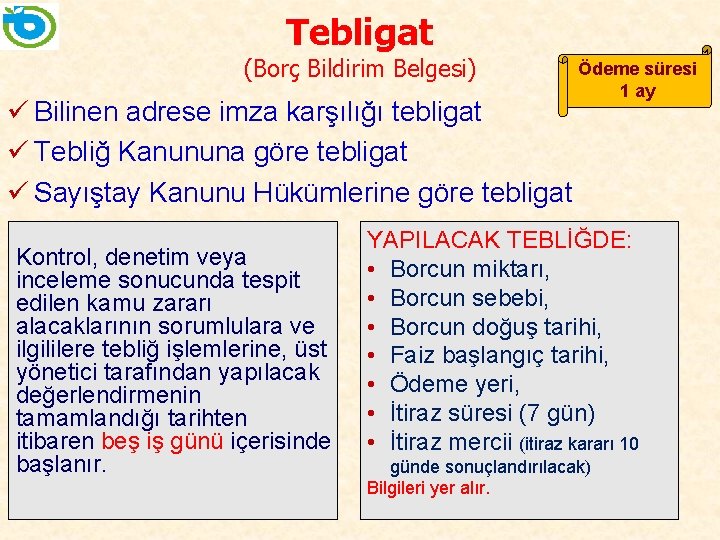 Tebligat

(Borç Bildirim Belgesi)

Ödeme süresi 1 ay

✓ Bilinen adrese imza karşılığı tebligat

✓ Tebliğ Kanununa göre tebligat

✓ Sayıştay Kanunu Hükümlerine göre tebligat

Kontrol, denetim veya inceleme sonucunda tespit edilen kamu zararı alacaklarının sorumlulara ve ilgililere tebliğ işlemlerine, üst yönetici tarafından yapılacak değerlendirmenin tamamlandığı tarihten itibaren beş iş günü içerisinde başlanır.

YAPILACAK TEBLİĞDE:
• Borcun miktarı,
• Borcun sebebi,
• Borcun doğuş tarihi,
• Faiz başlangıç tarihi,
• Ödeme yeri,
• İtiraz süresi (7 gün)
• İtiraz mercii (itiraz kararı 10 günde sonuçlandırılacak)
Bilgileri yer alır.